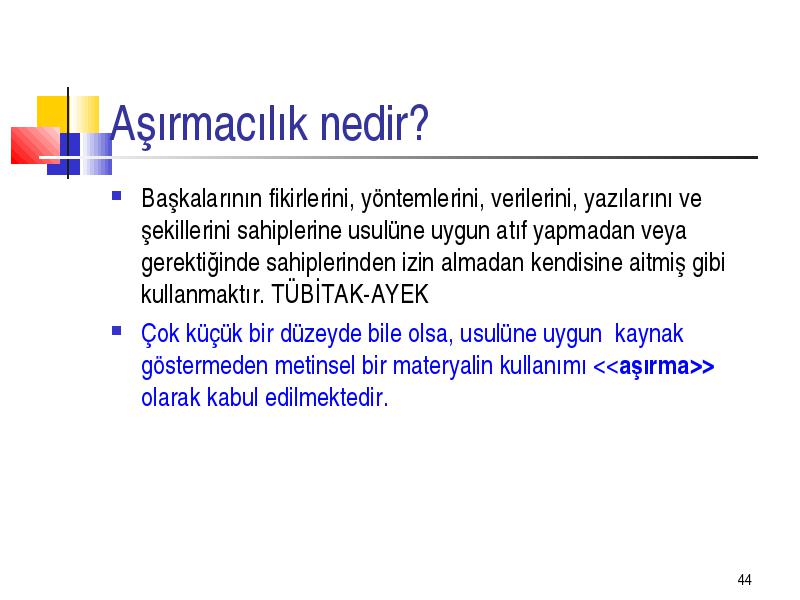 Aşırmacılık nedir?

Başkalarının fikirlerini, yöntemlerini, verilerini, yazılarını ve şekillerini sahiplerine usulüne uygun atıf yapmadan veya gerektiğinde sahiplerinden izin almadan kendisine aitmiş gibi kullanmaktır. TÜBİTAK-AYEK

Çok küçük bir düzeyde bile olsa, usulüne uygun kaynak göstermeden metinsel bir materyalin kullanımı <<aşırma>> olarak kabul edilmektedir.

44